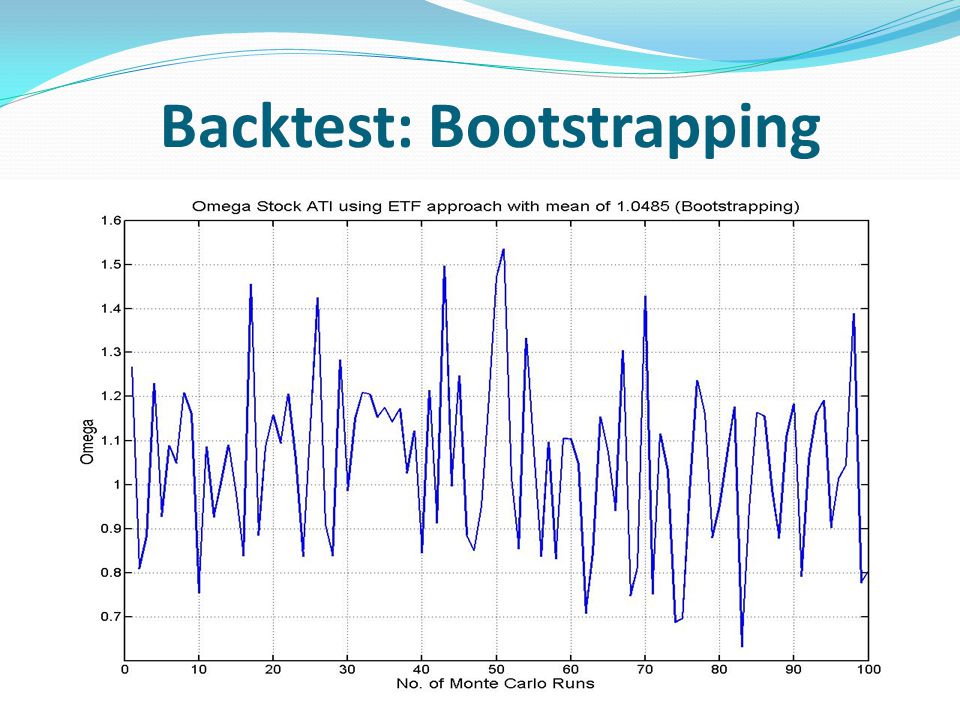 Backtest: Bootstrapping

Omega Stock ATI using ETF approach with mean of 1.0485 (Bootstrapping)

Omega

1.6
1.5
1.4
1.3
1.2
1.1
1
0.9
0.8
0.7

0 10 20 30 40 50 60 70 80 90 100

No. of Monte Carlo Runs